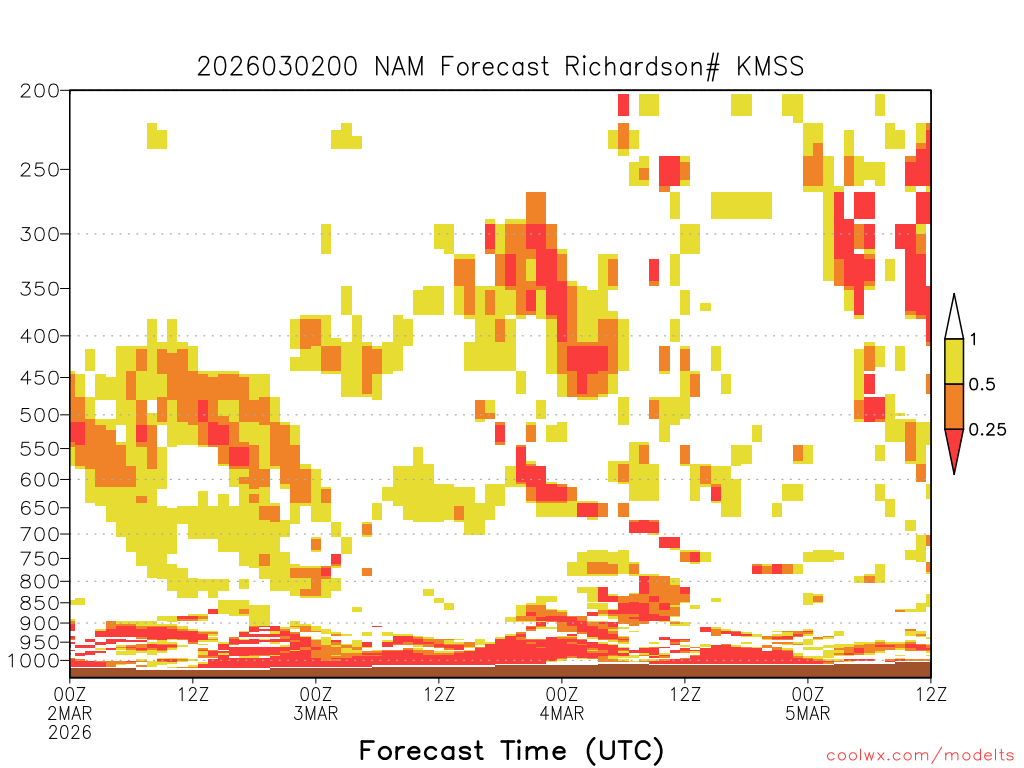 2026030200 NAM Forecast Richardson# KMSS

200
250
300
350
400
450
500
550
600
650
700
750
800
850
900
950
1000

1
0.5
0.25

00Z 2MAR 2026
12Z
00Z 3MAR
12Z
00Z 4MAR
12Z
00Z 5MAR
12Z

Forecast Time (UTC)

coolwx.com/modelts